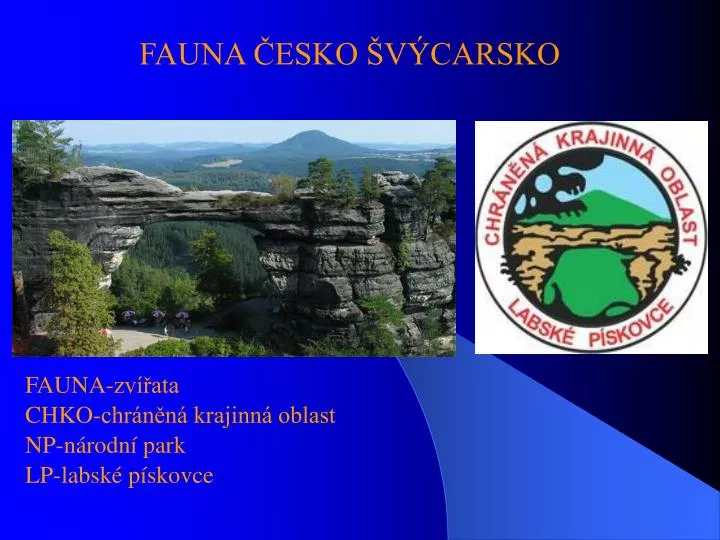 FAUNA ČESKO ŠVÝCARSKO

CHRÁNĚNÁ KRAJINNÁ OBLAST
LABSKÉ PÍSKOVCE

FAUNA-zvířata
CHKO-chráněná krajinná oblast
NP-národní park
LP-labské pískovce